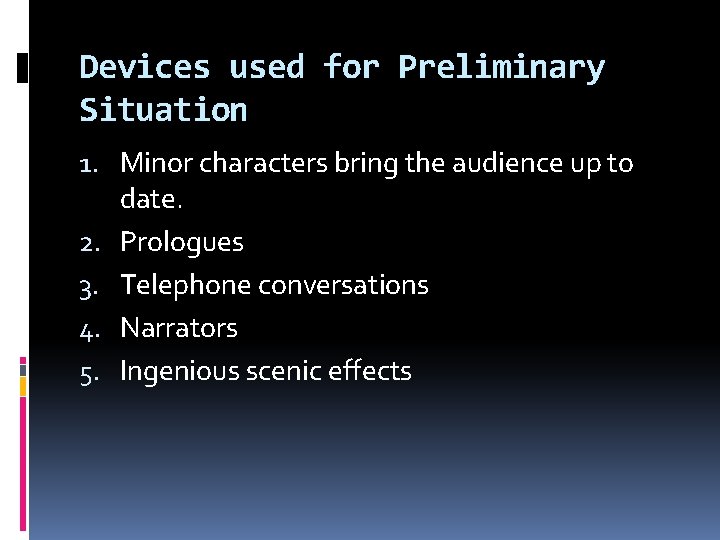 Devices used for Preliminary Situation

1. Minor characters bring the audience up to date.
2. Prologues
3. Telephone conversations
4. Narrators
5. Ingenious scenic effects